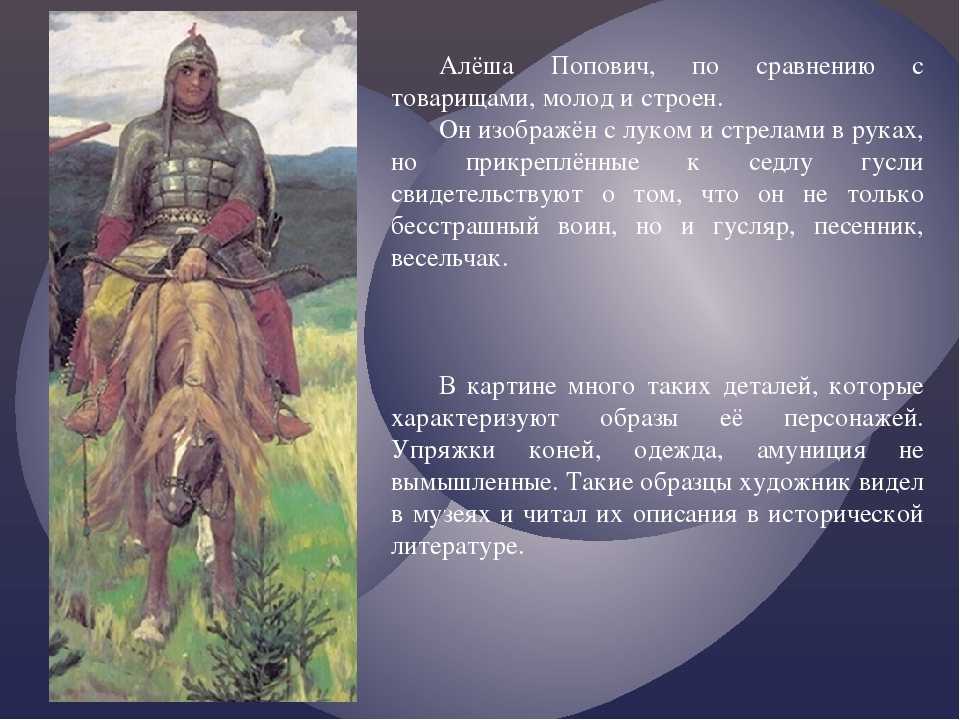 Алёша Попович, по сравнению с товарищами, молод и строен.

Он изображён с луком и стрелами в руках, но прикреплённые к седлу гусли свидетельствуют о том, что он не только бесстрашный воин, но и гусляр, песенник, весельчак.

В картине много таких деталей, которые характеризуют образы её персонажей. Упряжки коней, одежда, амуниция не вымышленные. Такие образцы художник видел в музеях и читал их описания в исторической литературе.